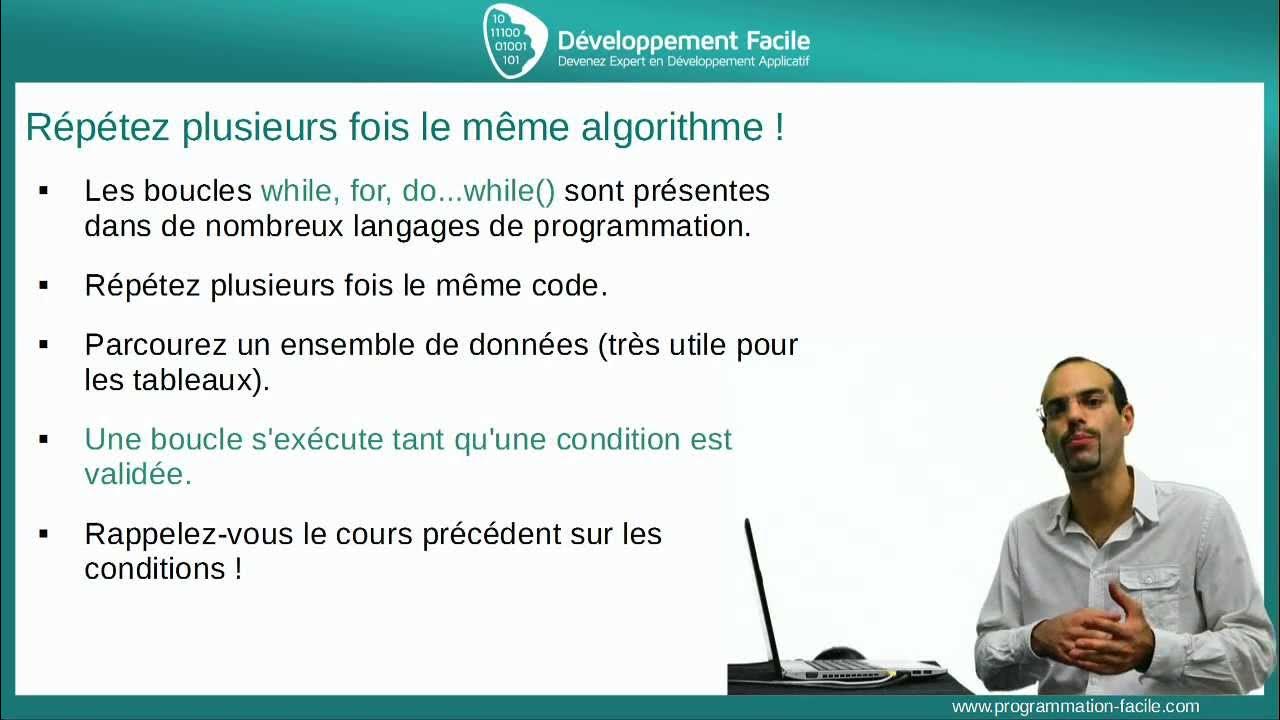 10
11100
01001
101

Développement Facile
Devenez Expert en Développement Applicatif

Répétez plusieurs fois le même algorithme !

▪ Les boucles while, for, do...while() sont présentes dans de nombreux langages de programmation.

▪ Répétez plusieurs fois le même code.

▪ Parcourez un ensemble de données (très utile pour les tableaux).

▪ Une boucle s'exécute tant qu'une condition est validée.

▪ Rappelez-vous le cours précédent sur les conditions !

www.programmation-facile.com